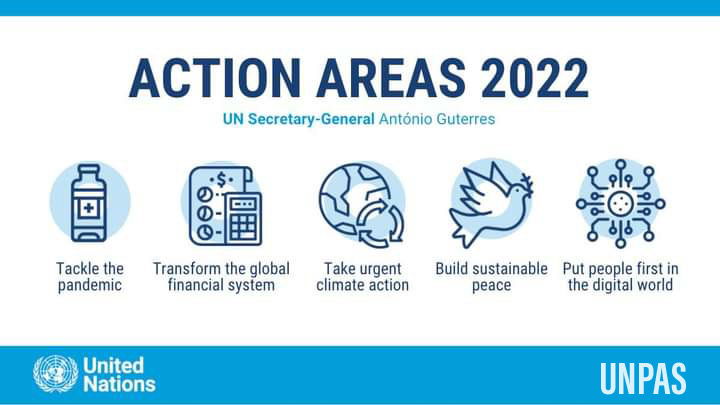 ACTION AREAS 2022

UN Secretary-General António Guterres

Tackle the pandemic

Transform the global financial system

Take urgent climate action

Build sustainable peace

Put people first in the digital world

United Nations

UNPAS